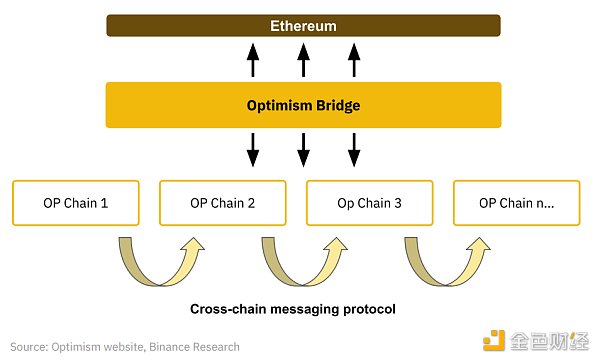 Ethereum

Optimism Bridge

OP Chain 1

OP Chain 2

Op Chain 3

OP Chain n...

Cross-chain messaging protocol

Source: Optimism website, Binance Research

金色财经